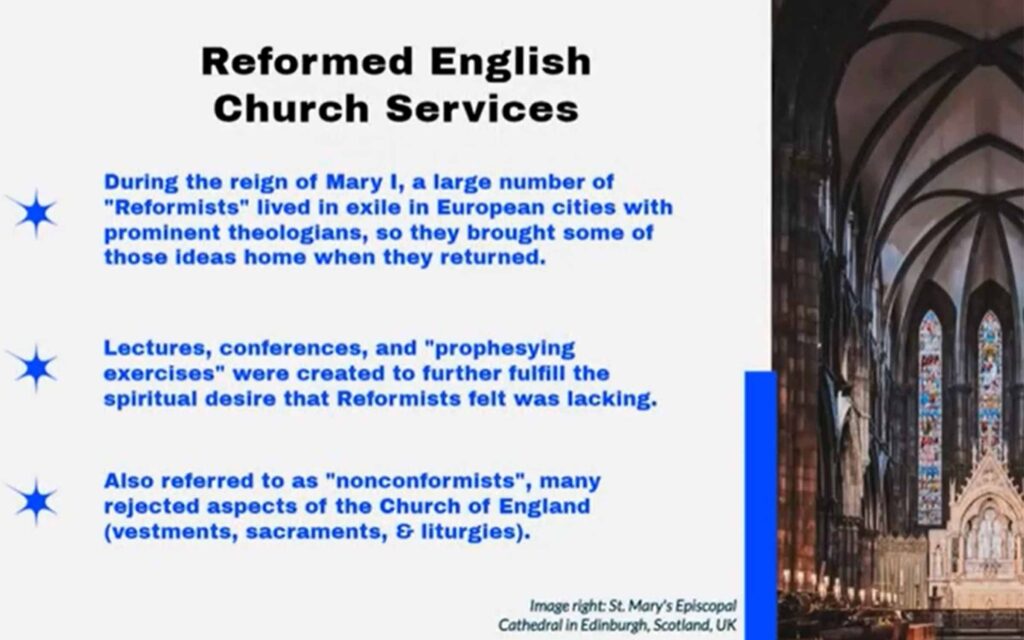 Reformed English Church Services

During the reign of Mary I, a large number of "Reformists" lived in exile in European cities with prominent theologians, so they brought some of those ideas home when they returned.

Lectures, conferences, and "prophesying exercises" were created to further fulfill the spiritual desire that Reformists felt was lacking.

Also referred to as "nonconformists", many rejected aspects of the Church of England (vestments, sacraments, & liturgies).

Image right: St. Mary's Episcopal Cathedral in Edinburgh, Scotland, UK